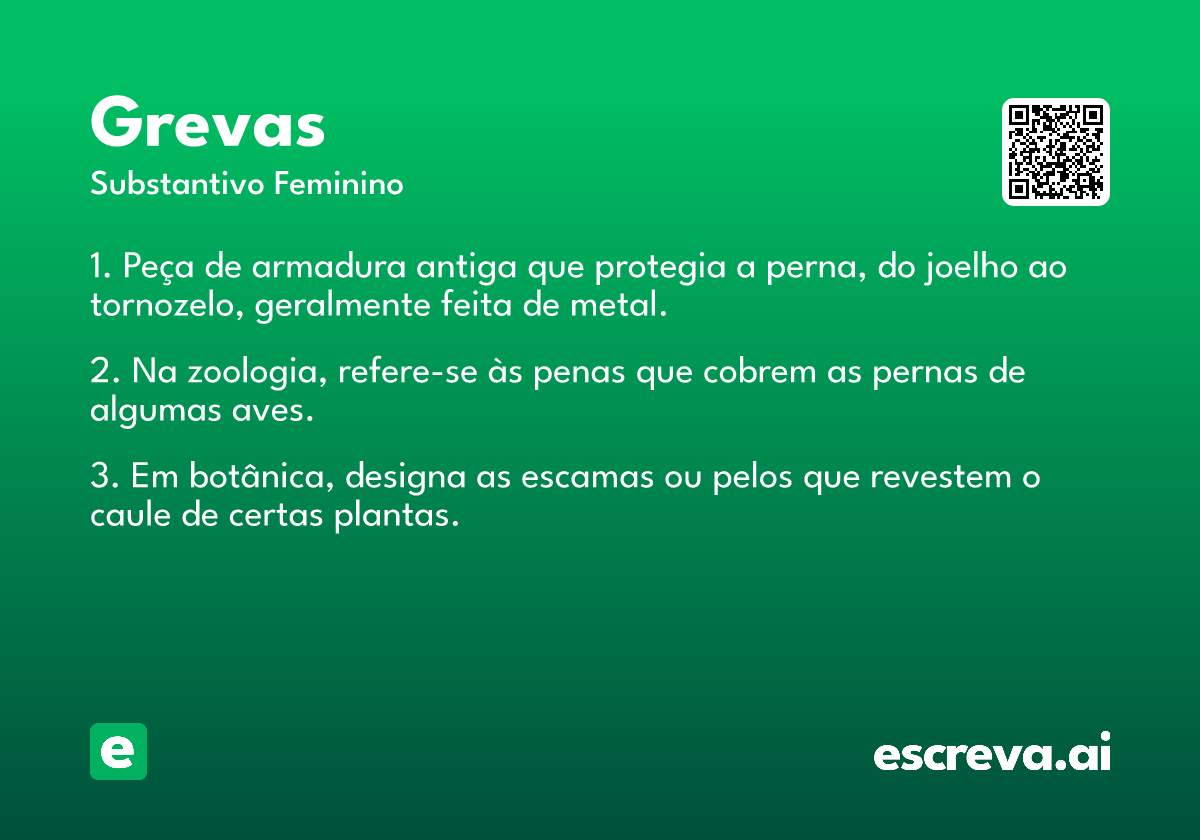 Grevas
Substantivo Feminino

1. Peça de armadura antiga que protegia a perna, do joelho ao tornozelo, geralmente feita de metal.

2. Na zoologia, refere-se às penas que cobrem as pernas de algumas aves.

3. Em botânica, designa as escamas ou pelos que revestem o caule de certas plantas.

e

escreva.ai